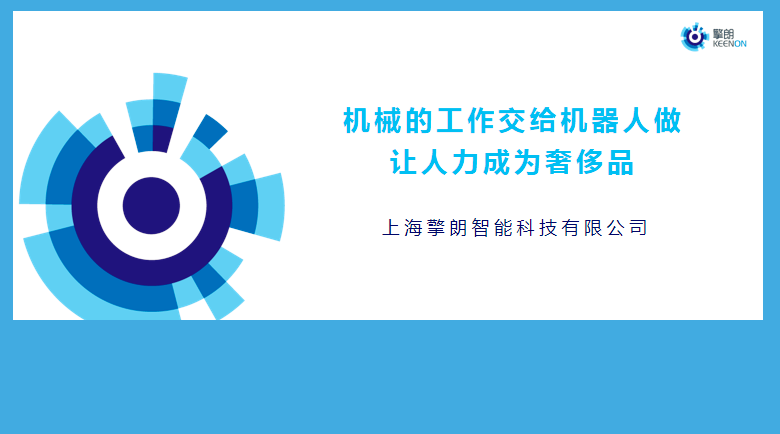 擎朗
KEENON

机械的工作交给机器人做
让人力成为奢侈品

上海擎朗智能科技有限公司